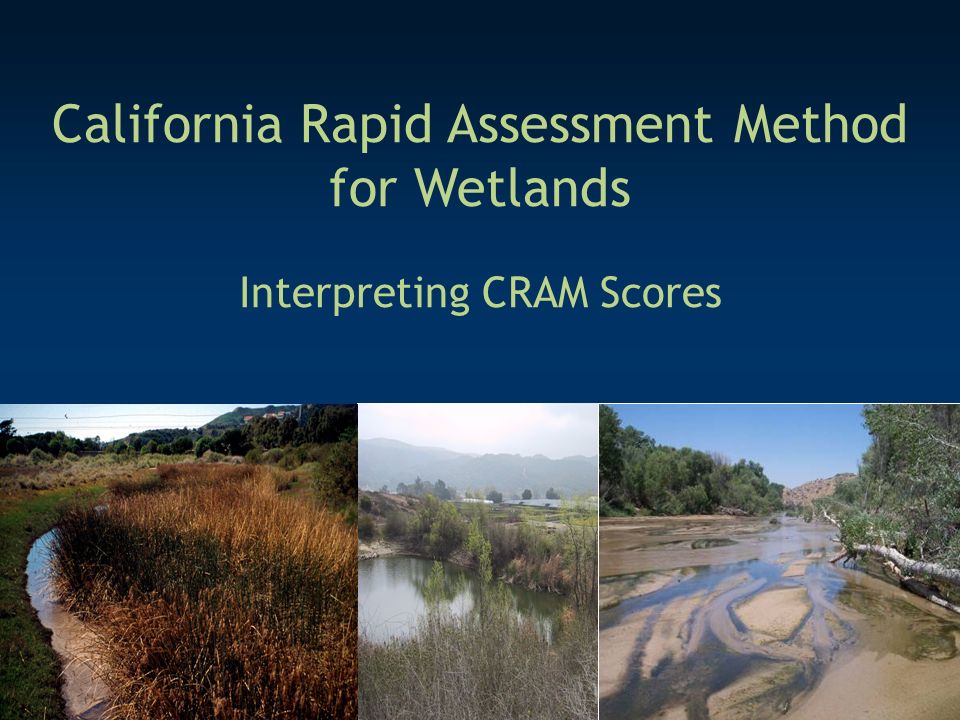 California Rapid Assessment Method for Wetlands

Interpreting CRAM Scores